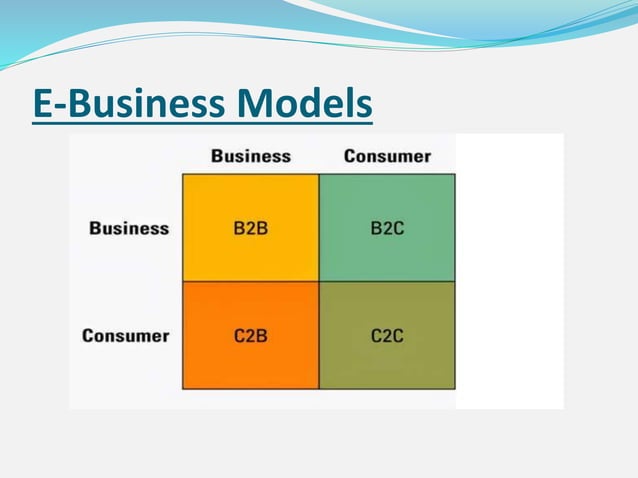 E-Business Models

| | Business | Consumer |
|---|---|---|
| Business | B2B | B2C |
| Consumer | C2B | C2C |